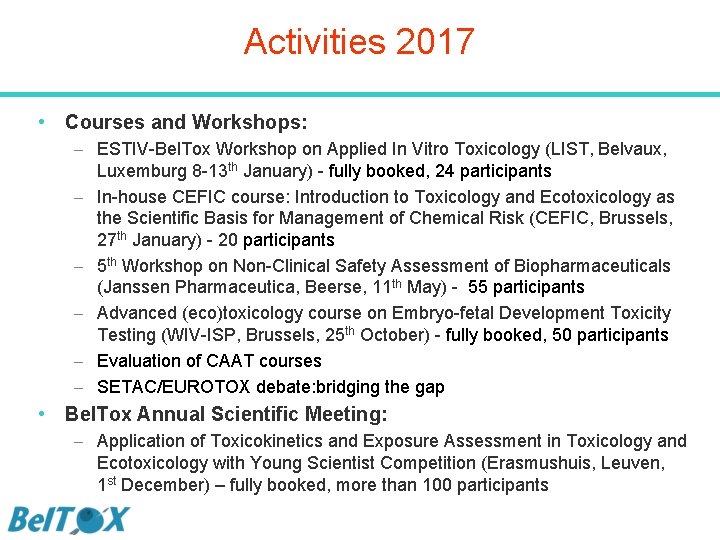 Activities 2017

• Courses and Workshops:
– ESTIV-BelTox Workshop on Applied In Vitro Toxicology (LIST, Belvaux, Luxemburg 8-13$^{th}$ January) - fully booked, 24 participants
– In-house CEFIC course: Introduction to Toxicology and Ecotoxicology as the Scientific Basis for Management of Chemical Risk (CEFIC, Brussels, 27$^{th}$ January) - 20 participants
– 5$^{th}$ Workshop on Non-Clinical Safety Assessment of Biopharmaceuticals (Janssen Pharmaceutica, Beerse, 11$^{th}$ May) - 55 participants
– Advanced (eco)toxicology course on Embryo-fetal Development Toxicity Testing (WIV-ISP, Brussels, 25$^{th}$ October) - fully booked, 50 participants
– Evaluation of CAAT courses
– SETAC/EUROTOX debate:bridging the gap
• BelTox Annual Scientific Meeting:
– Application of Toxicokinetics and Exposure Assessment in Toxicology and Ecotoxicology with Young Scientist Competition (Erasmushuis, Leuven, 1$^{st}$ December) – fully booked, more than 100 participants

BelTOX